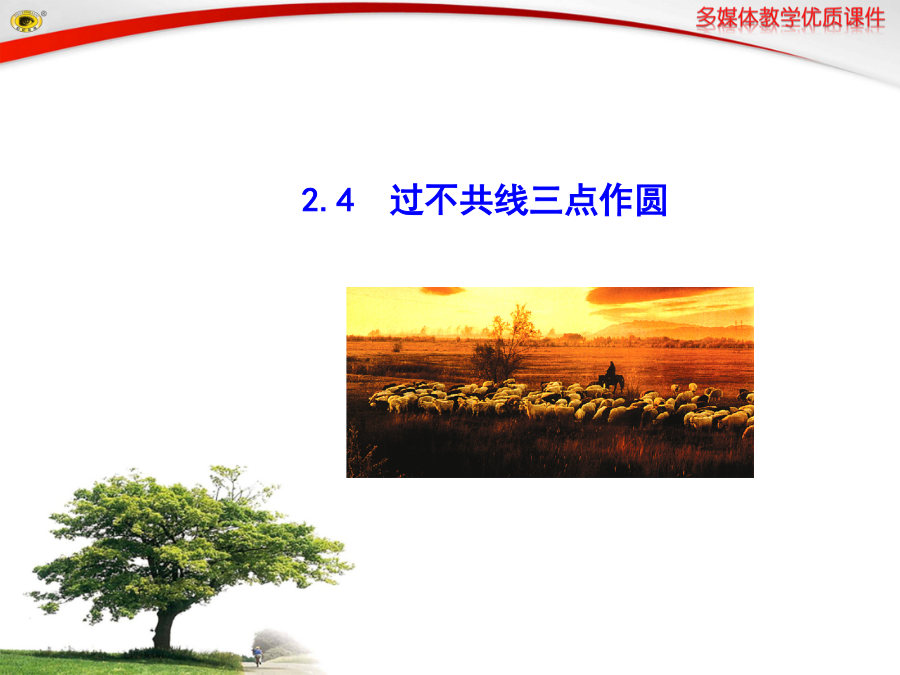 多媒体教学优质课件

2.4 过不共线三点作圆